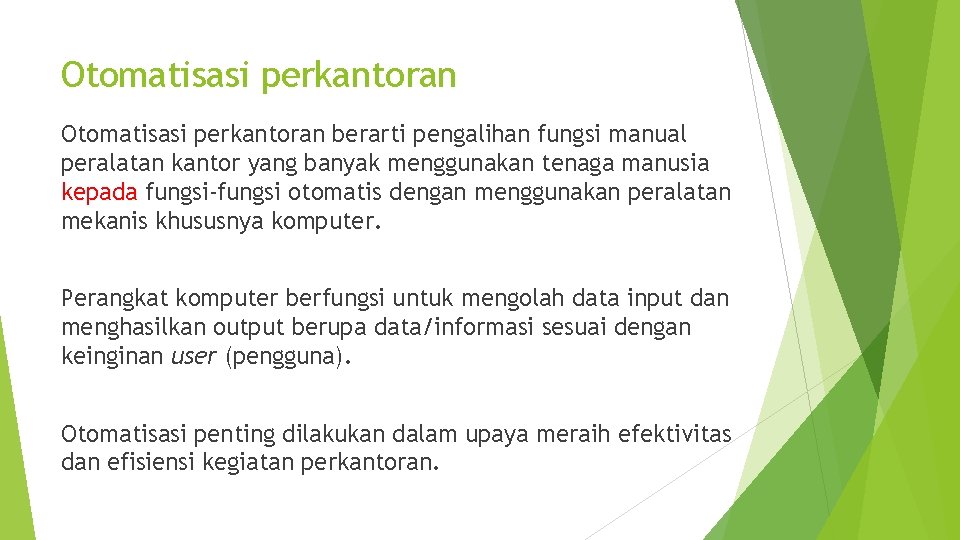 Otomatisasi perkantoran

Otomatisasi perkantoran berarti pengalihan fungsi manual peralatan kantor yang banyak menggunakan tenaga manusia kepada fungsi-fungsi otomatis dengan menggunakan peralatan mekanis khususnya komputer.

Perangkat komputer berfungsi untuk mengolah data input dan menghasilkan output berupa data/informasi sesuai dengan keinginan user (pengguna).

Otomatisasi penting dilakukan dalam upaya meraih efektivitas dan efisiensi kegiatan perkantoran.